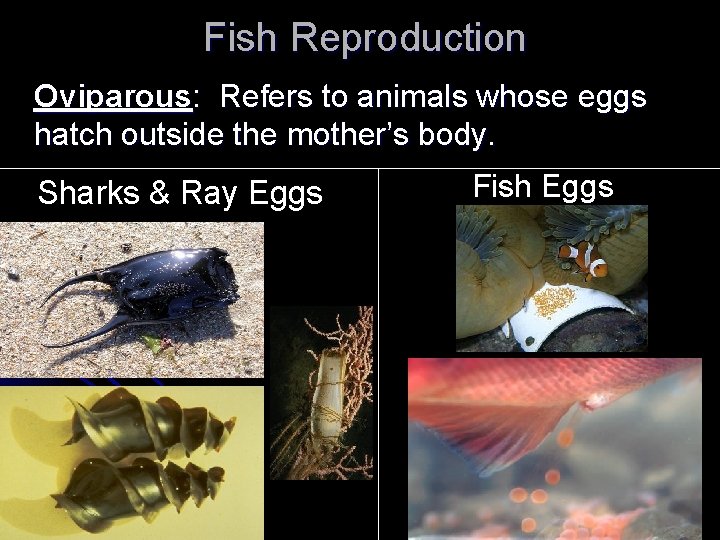 Fish Reproduction

Oviparous: Refers to animals whose eggs hatch outside the mother's body.

Sharks & Ray Eggs

Fish Eggs